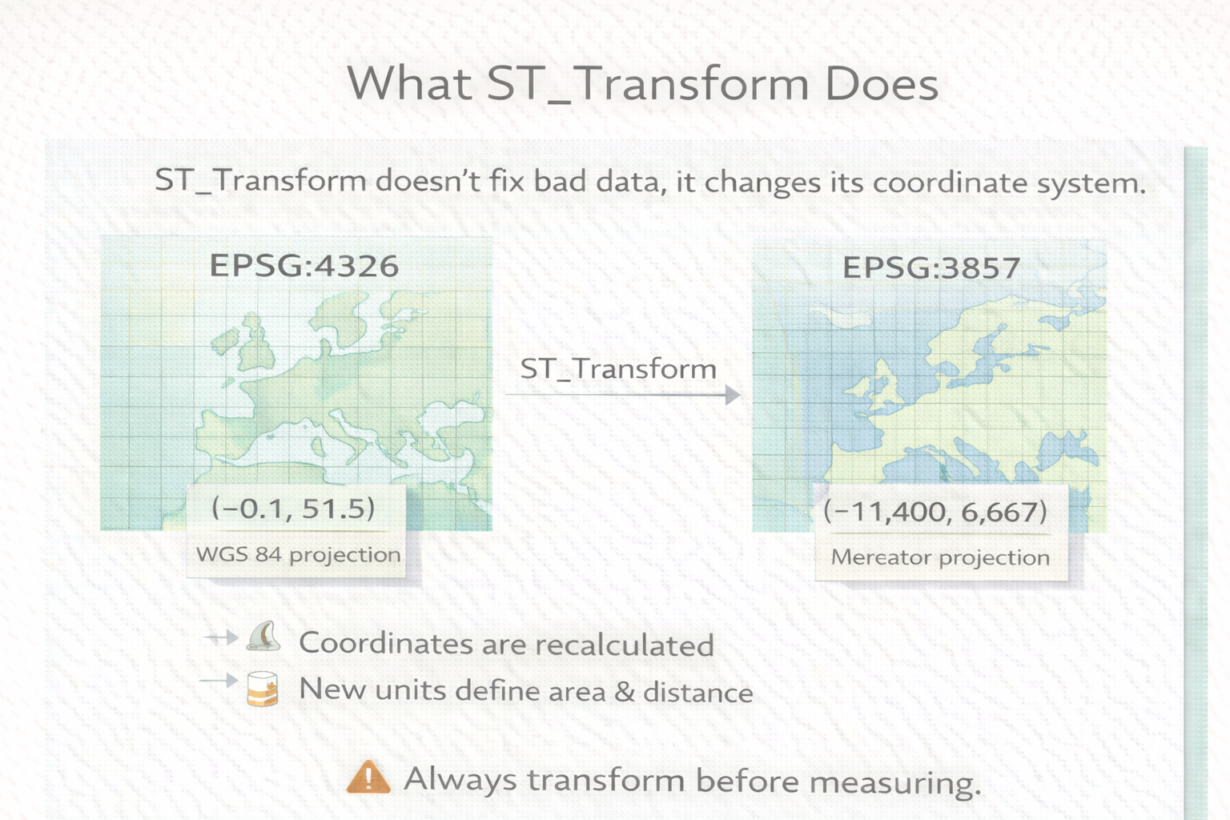 What ST_Transform Does

ST_Transform doesn't fix bad data, it changes its coordinate system.

EPSG:4326

(−0.1, 51.5)

WGS 84 projection

ST_Transform

EPSG:3857

(−11,400, 6,667)

Mereator projection

Coordinates are recalculated

New units define area & distance

Always transform before measuring.